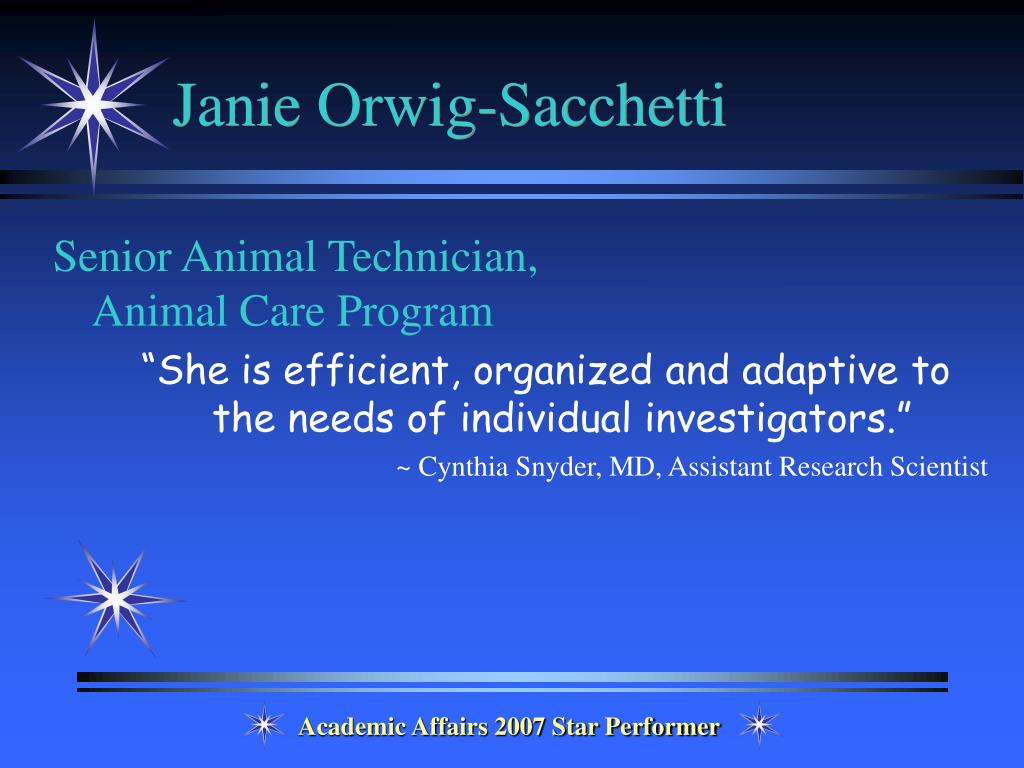 Janie Orwig-Sacchetti

Senior Animal Technician, Animal Care Program

“She is efficient, organized and adaptive to the needs of individual investigators.”

~ Cynthia Snyder, MD, Assistant Research Scientist

Academic Affairs 2007 Star Performer